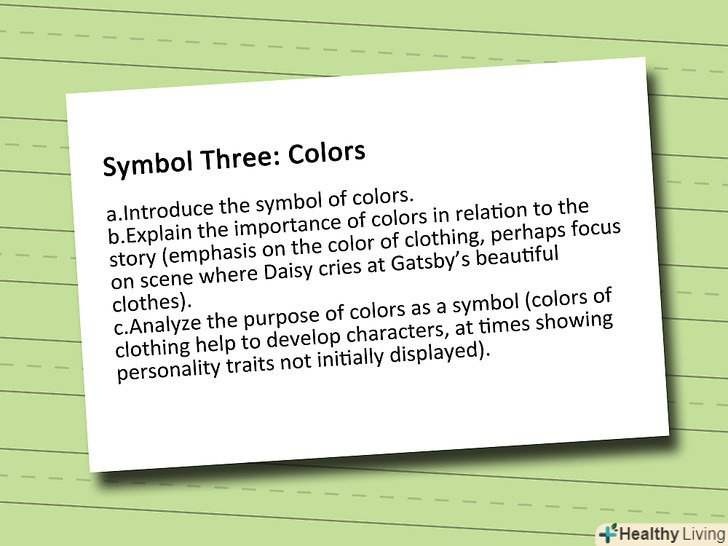 Symbol Three: Colors

a.Introduce the symbol of colors.
b.Explain the importance of colors in relation to the story (emphasis on the color of clothing, perhaps focus on scene where Daisy cries at Gatsby's beautiful clothes).
c.Analyze the purpose of colors as a symbol (colors of clothing help to develop characters, at times showing personality traits not initially displayed).

Healthy Living